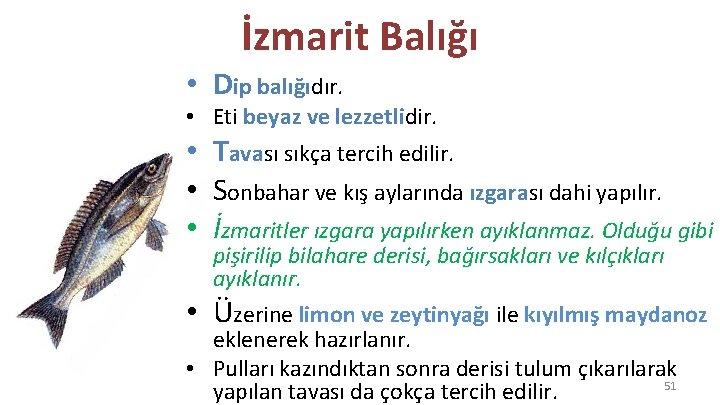 İzmarit Balığı

• Dip balığıdır.
• Eti beyaz ve lezzetlidir.
• Tavası sıkça tercih edilir.
• Sonbahar ve kış aylarında ızgarası dahi yapılır.
• İzmaritler ızgara yapılırken ayıklanmaz. Olduğu gibi pişirilip bilahare derisi, bağırsakları ve kılçıkları ayıklanır.
• Üzerine limon ve zeytinyağı ile kıyılmış maydanoz eklenerek hazırlanır.
• Pulları kazındıktan sonra derisi tulum çıkarılarak yapılan tavası da çokça tercih edilir.

51